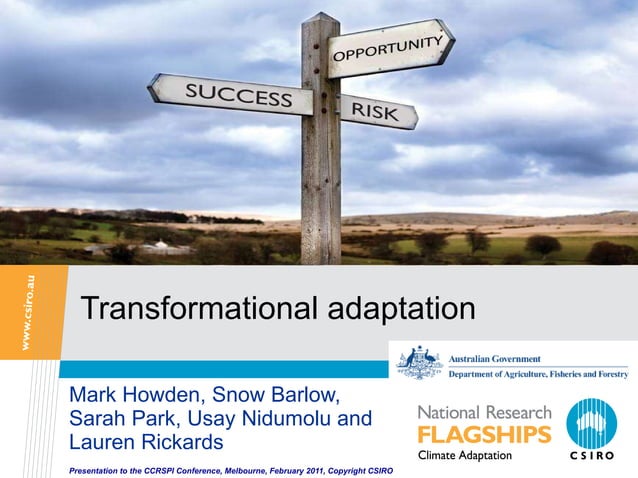 OPPORTUNITY
SUCCESS
RISK

www.csiro.au

Transformational adaptation

Australian Government
Department of Agriculture, Fisheries and Forestry

Mark Howden, Snow Barlow, Sarah Park, Usay Nidumolu and Lauren Rickards

National Research
FLAGSHIPS
Climate Adaptation

CSIRO

Presentation to the CCRSPI Conference, Melbourne, February 2011, Copyright CSIRO